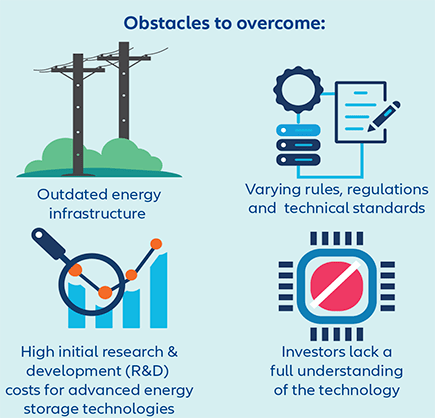 Obstacles to overcome:

Outdated energy infrastructure

Varying rules, regulations and technical standards

High initial research & development (R&D) costs for advanced energy storage technologies

Investors lack a full understanding of the technology